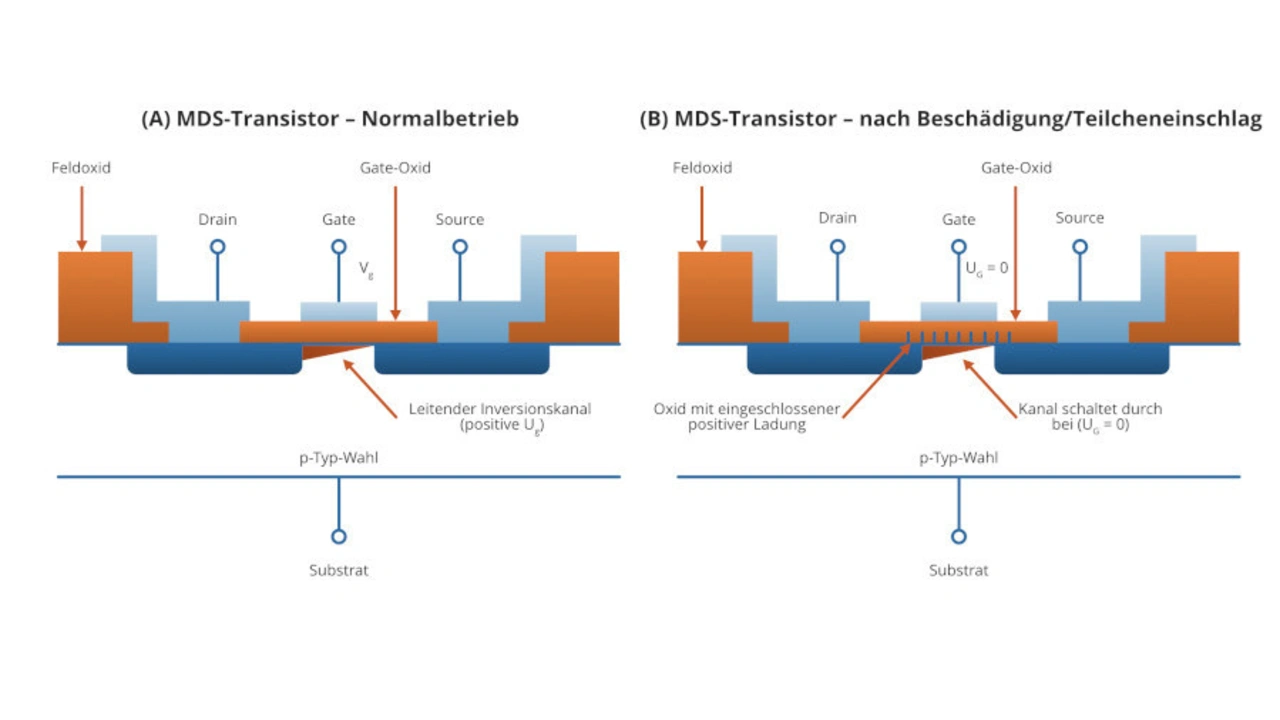 (A) MDS-Transistor – Normalbetrieb

Feldoxid

Gate-Oxid

Drain

Gate

Source

$V_g$

Leitender Inversionskanal (positive $U_g$)

p-Typ-Wahl

Substrat

(B) MDS-Transistor – nach Beschädigung/Teilcheneinschlag

Feldoxid

Gate-Oxid

Drain

Gate

Source

$U_G = 0$

Oxid mit eingeschlossener positiver Ladung

Kanal schaltet durch bei ($U_G = 0$)

p-Typ-Wahl

Substrat